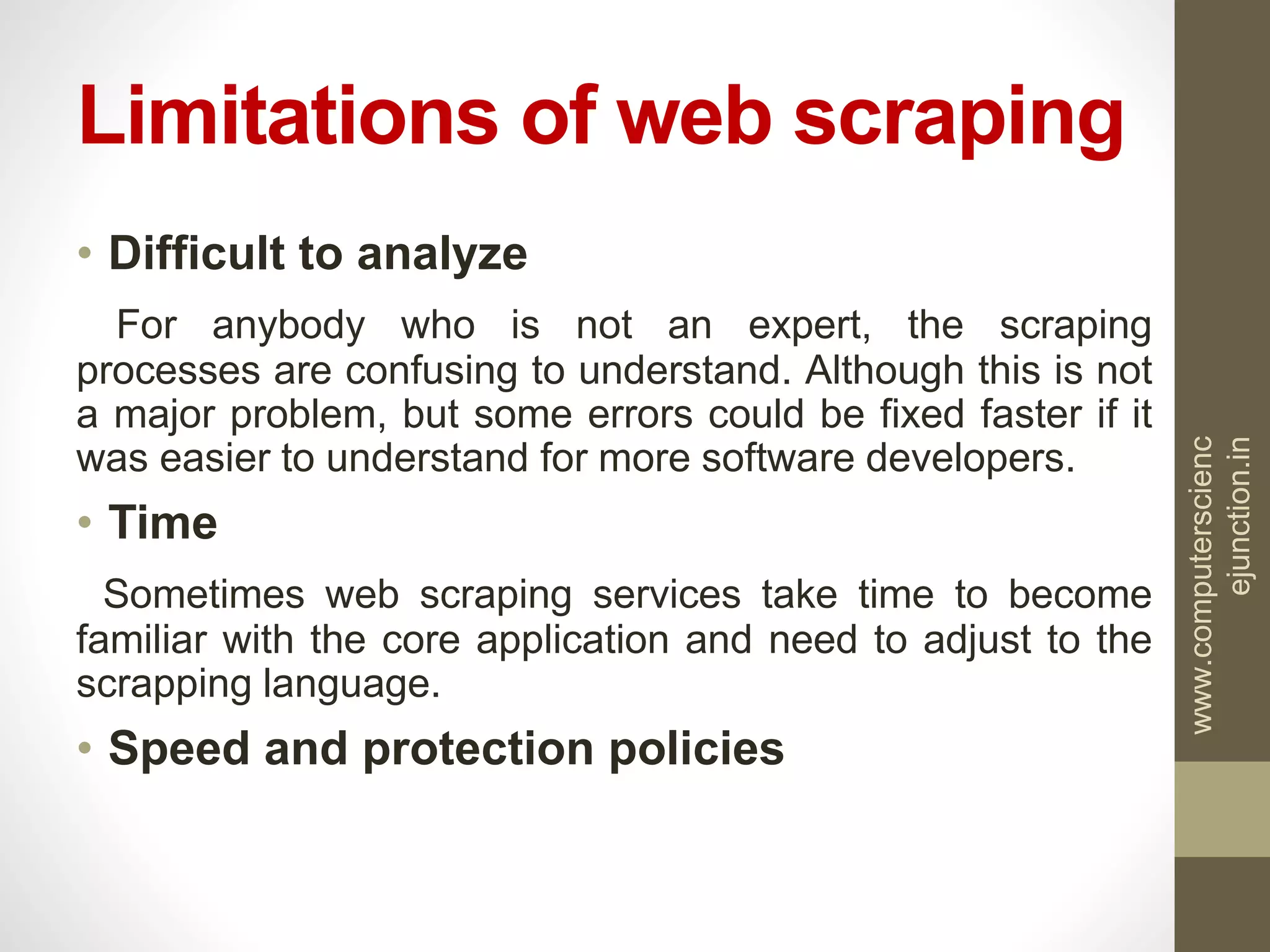 Limitations of web scraping

• Difficult to analyze

For anybody who is not an expert, the scraping processes are confusing to understand. Although this is not a major problem, but some errors could be fixed faster if it was easier to understand for more software developers.

• Time

Sometimes web scraping services take time to become familiar with the core application and need to adjust to the scrapping language.

• Speed and protection policies

www.computerscienc
ejunction.in